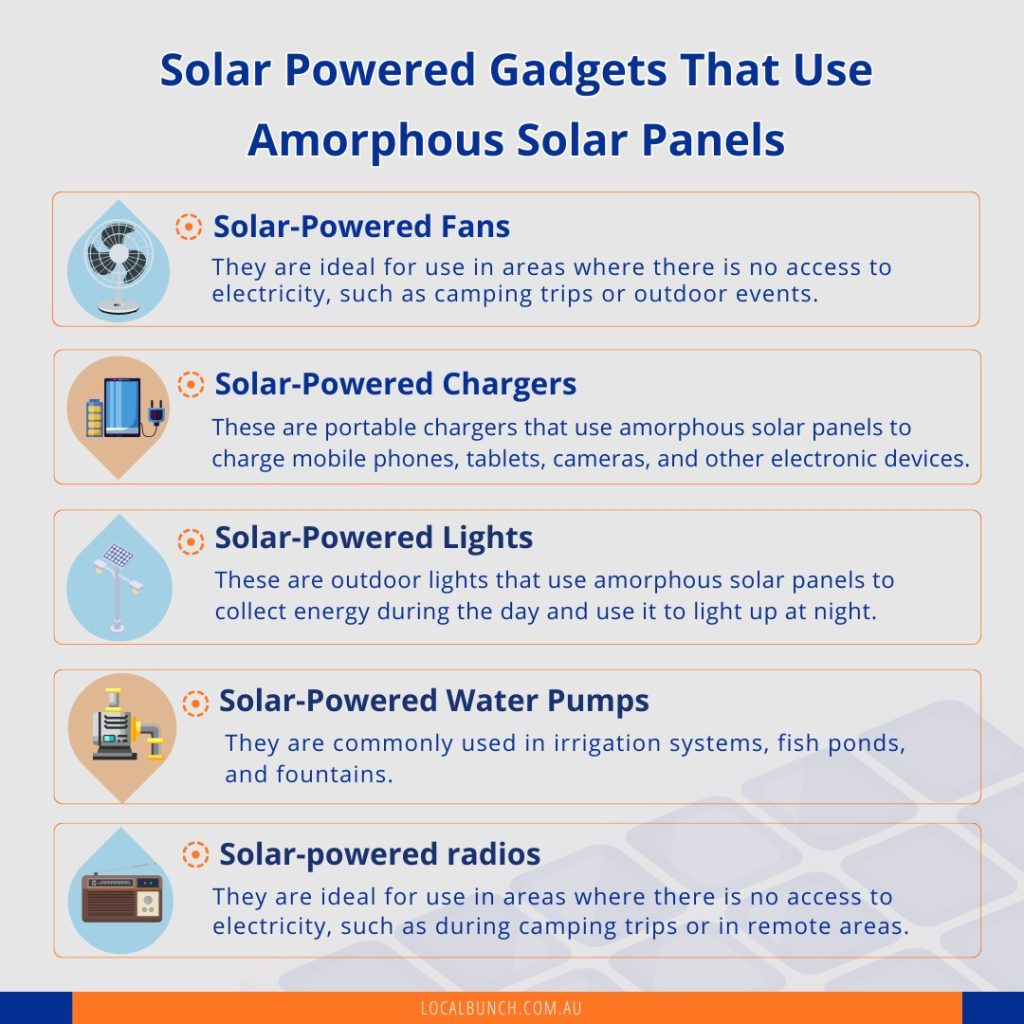 Solar Powered Gadgets That Use Amorphous Solar Panels

Solar-Powered Fans

They are ideal for use in areas where there is no access to electricity, such as camping trips or outdoor events.

Solar-Powered Chargers

These are portable chargers that use amorphous solar panels to charge mobile phones, tablets, cameras, and other electronic devices.

Solar-Powered Lights

These are outdoor lights that use amorphous solar panels to collect energy during the day and use it to light up at night.

Solar-Powered Water Pumps

They are commonly used in irrigation systems, fish ponds, and fountains.

Solar-powered radios

They are ideal for use in areas where there is no access to electricity, such as during camping trips or in remote areas.

LOCALBUNCH.COM.AU